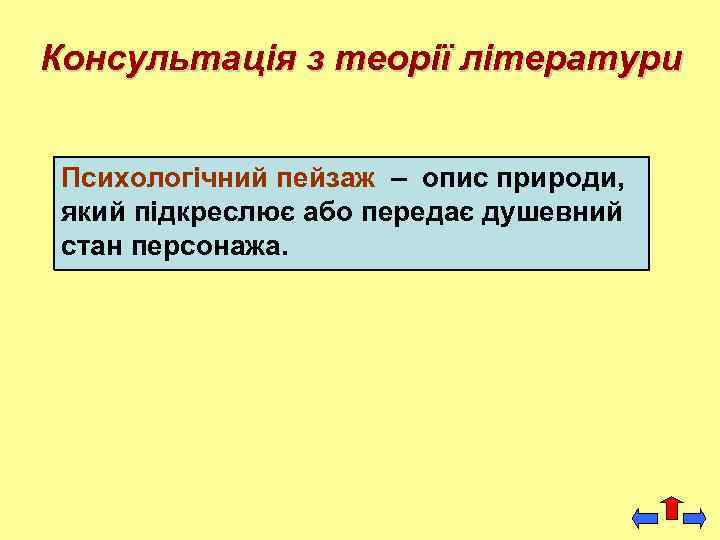 Консультація з теорії літератури

Психологічний пейзаж – опис природи, який підкреслює або передає душевний стан персонажа.